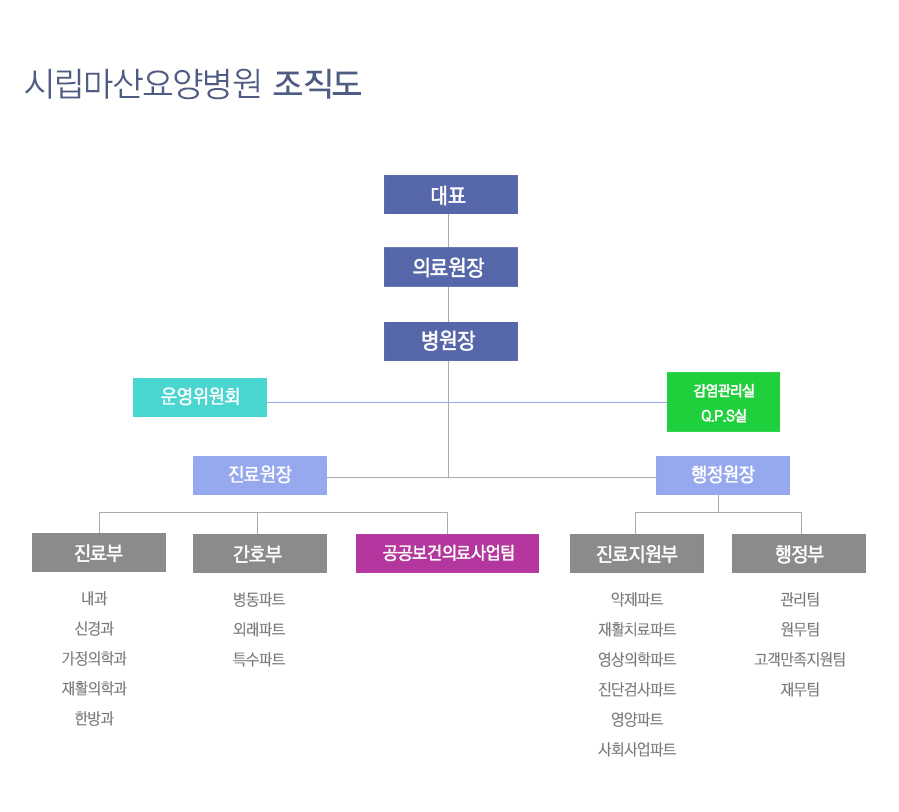 시립마산요양병원 조직도

대표

의료원장

병원장

운영위원회

감염관리실
Q.P.S실

진료원장

행정원장

진료부

내과
신경과
가정의학과
재활의학과
한방과

간호부

병동파트
외래파트
특수파트

공공보건의료사업팀

진료지원부

약제파트
재활치료파트
영상의학파트
진단검사파트
영양파트
사회사업파트

행정부

관리팀
원무팀
고객만족지원팀
재무팀